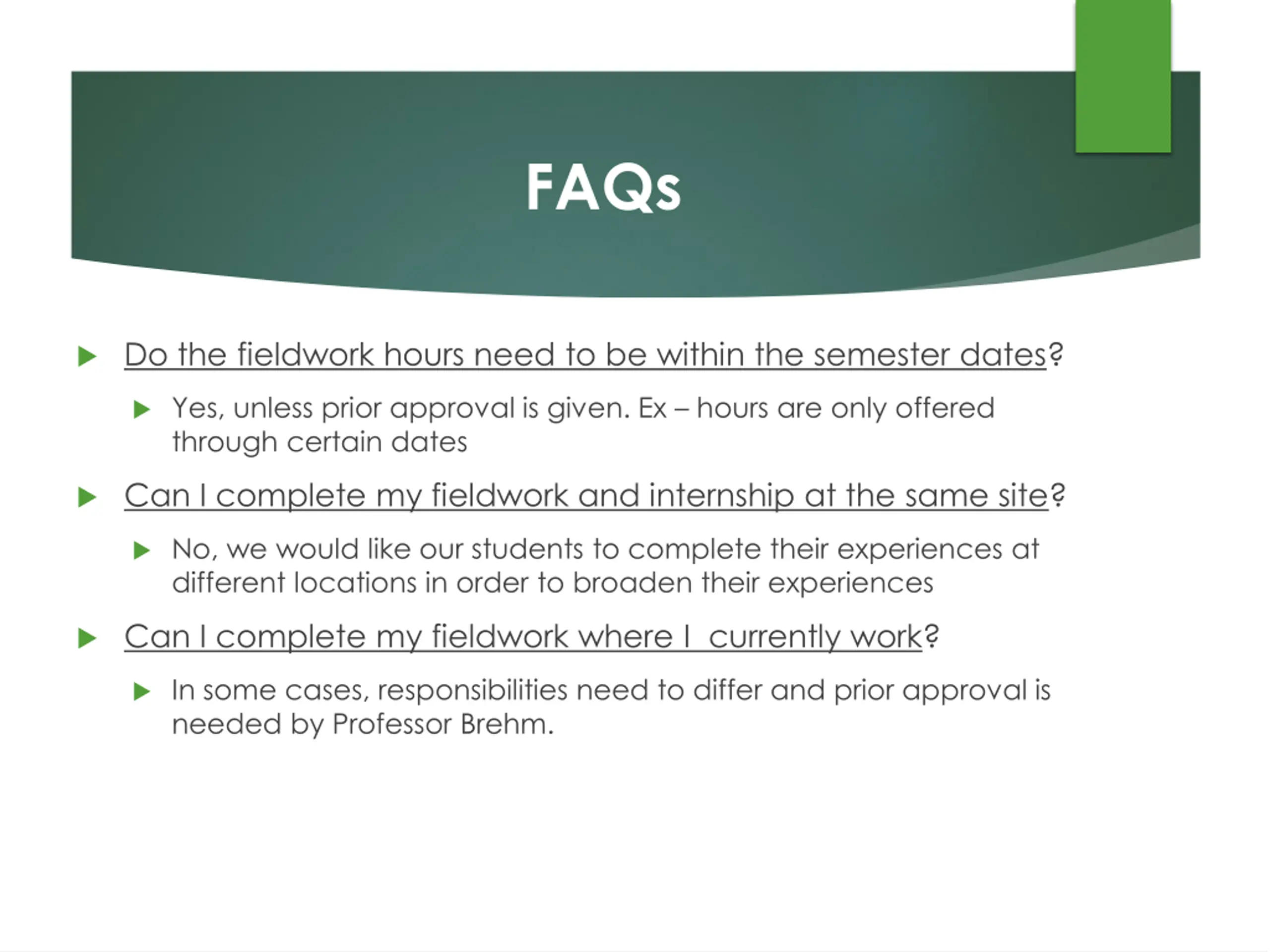 FAQs

Do the fieldwork hours need to be within the semester dates?

Yes, unless prior approval is given. Ex – hours are only offered through certain dates

Can I complete my fieldwork and internship at the same site?

No, we would like our students to complete their experiences at different locations in order to broaden their experiences

Can I complete my fieldwork where I  currently work?

In some cases, responsibilities need to differ and prior approval is needed by Professor Brehm.